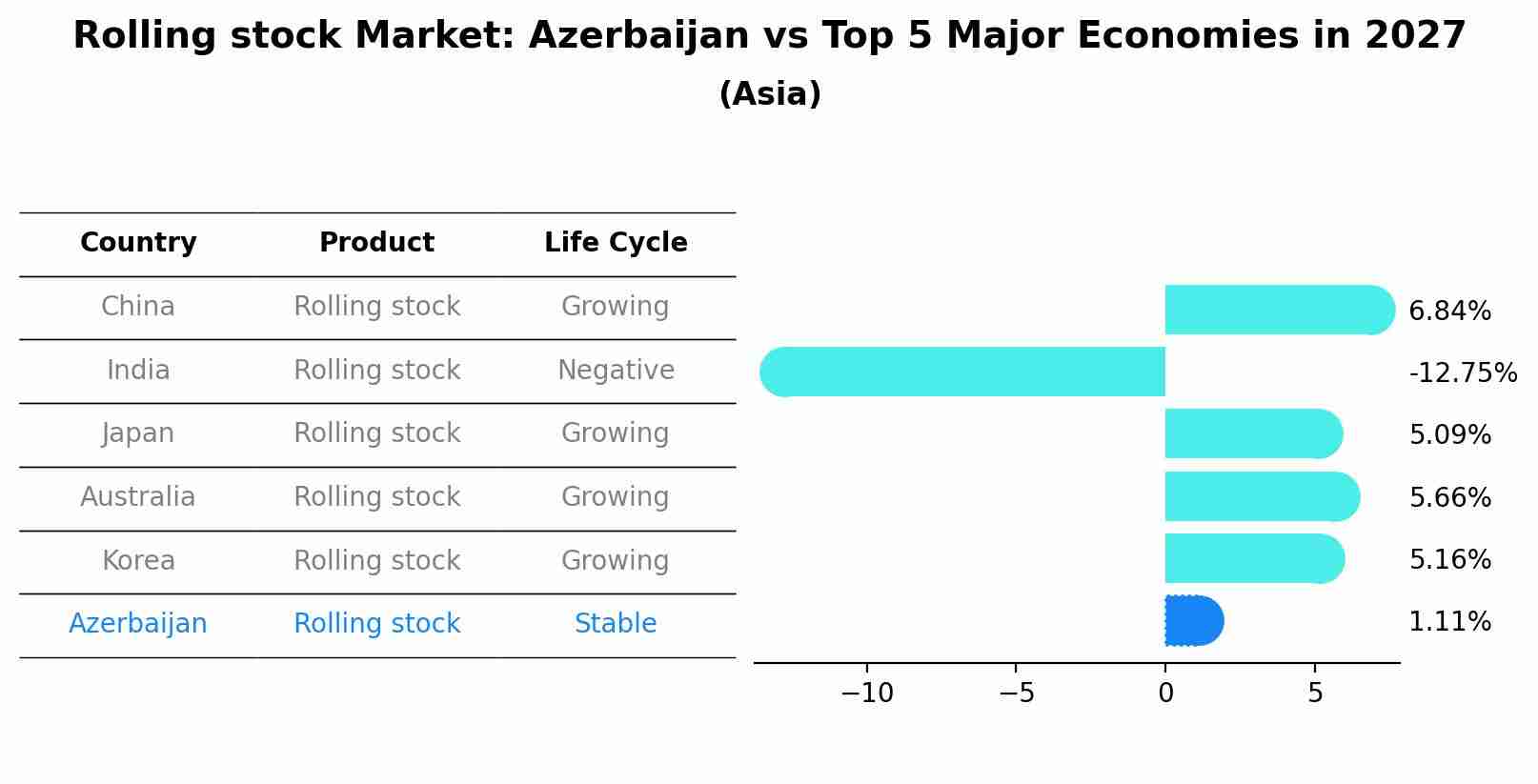 Rolling stock Market: Azerbaijan vs Top 5 Major Economies in 2027

(Asia)

| Country | Product | Life Cycle |
|---|---|---|
| China | Rolling stock | Growing |
| India | Rolling stock | Negative |
| Japan | Rolling stock | Growing |
| Australia | Rolling stock | Growing |
| Korea | Rolling stock | Growing |
| Azerbaijan | Rolling stock | Stable |

6.84%
-12.75%
5.09%
5.66%
5.16%
1.11%

−10 −5 0 5